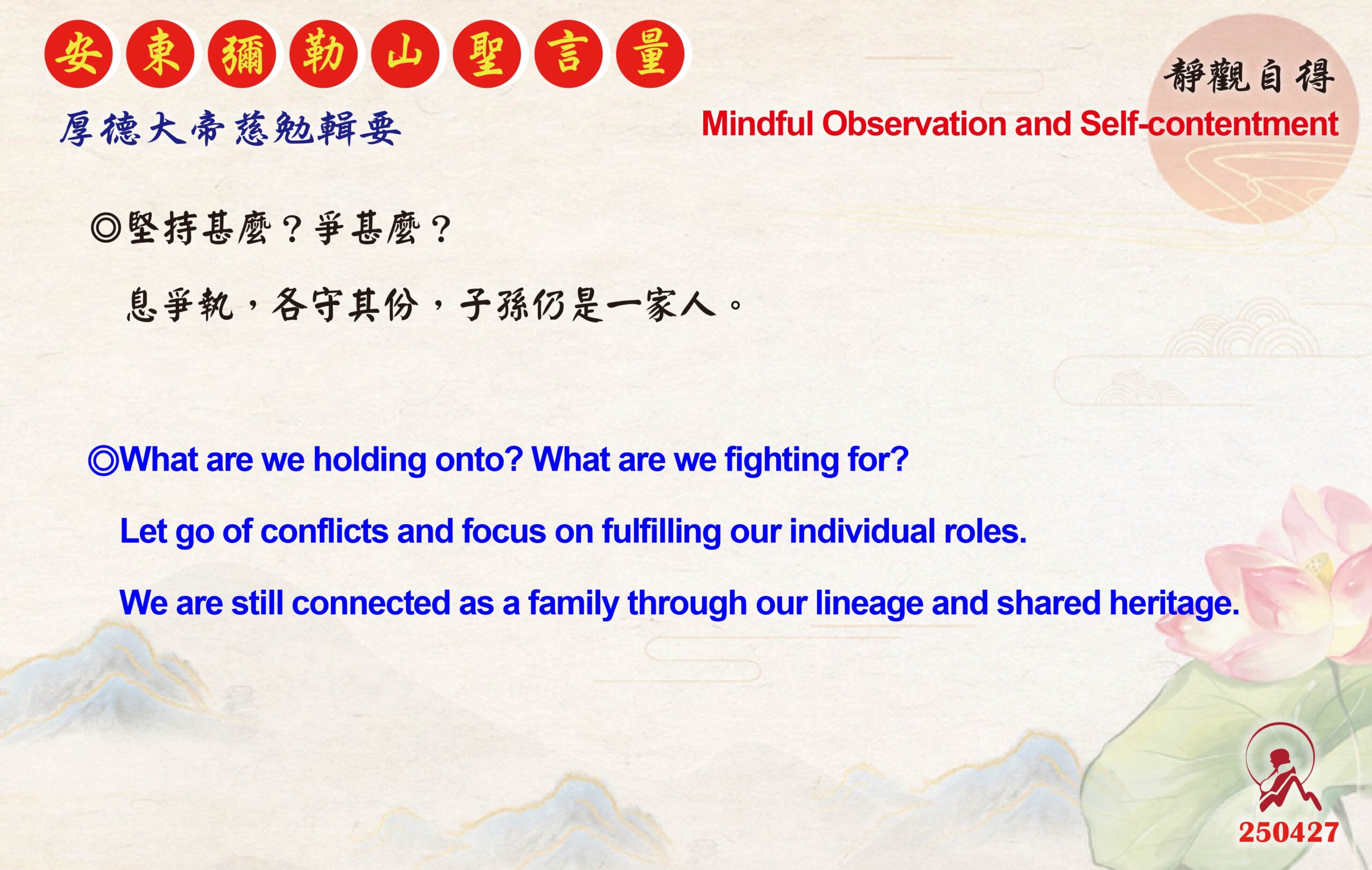 安東彌勒山聖言量

厚德大帝慈勉輯要

靜觀自得

Mindful Observation and Self-contentment

◎堅持甚麼？爭甚麼？

息爭執，各守其份，子孫仍是一家人。

◎What are we holding onto? What are we fighting for?

Let go of conflicts and focus on fulfilling our individual roles.

We are still connected as a family through our lineage and shared heritage.

250427